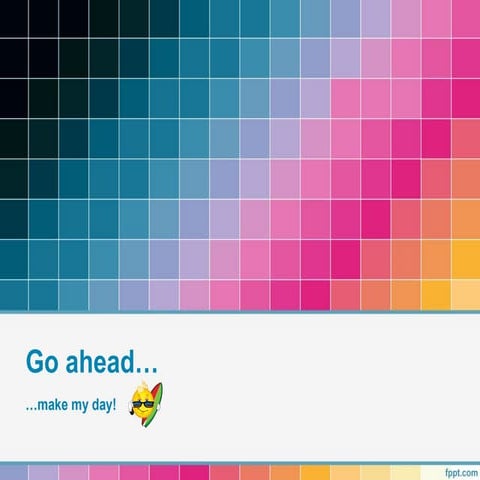 Go ahead…

…make my day!

fppt.com